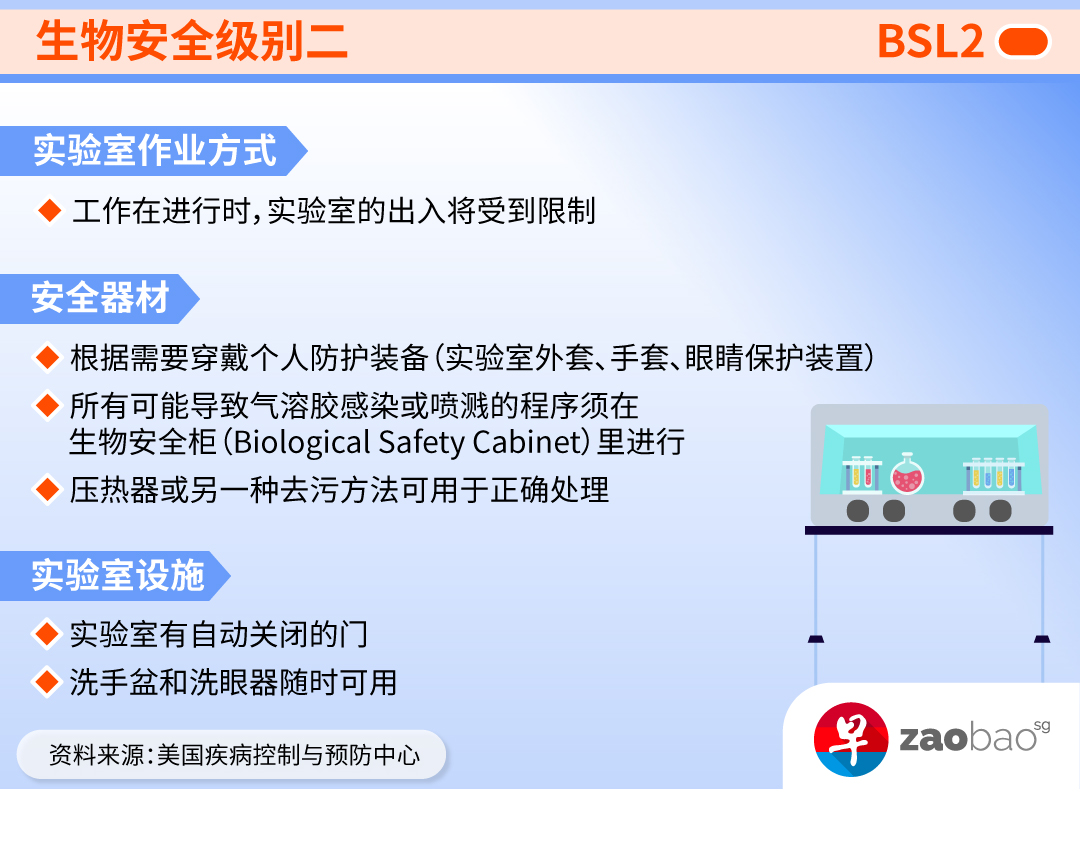 生物安全级别二

BSL2

实验室作业方式

工作在进行时，实验室的出入将受到限制

安全器材

根据需要穿戴个人防护装备（实验室外套、手套、眼睛保护装置）

所有可能导致气溶胶感染或喷溅的程序须在生物安全柜（Biological Safety Cabinet）里进行

压热器或另一种去污方法可用于正确处理

实验室设施

实验室有自动关闭的门

洗手盆和洗眼器随时可用

资料来源：美国疾病控制与预防中心

早 zaobao sg